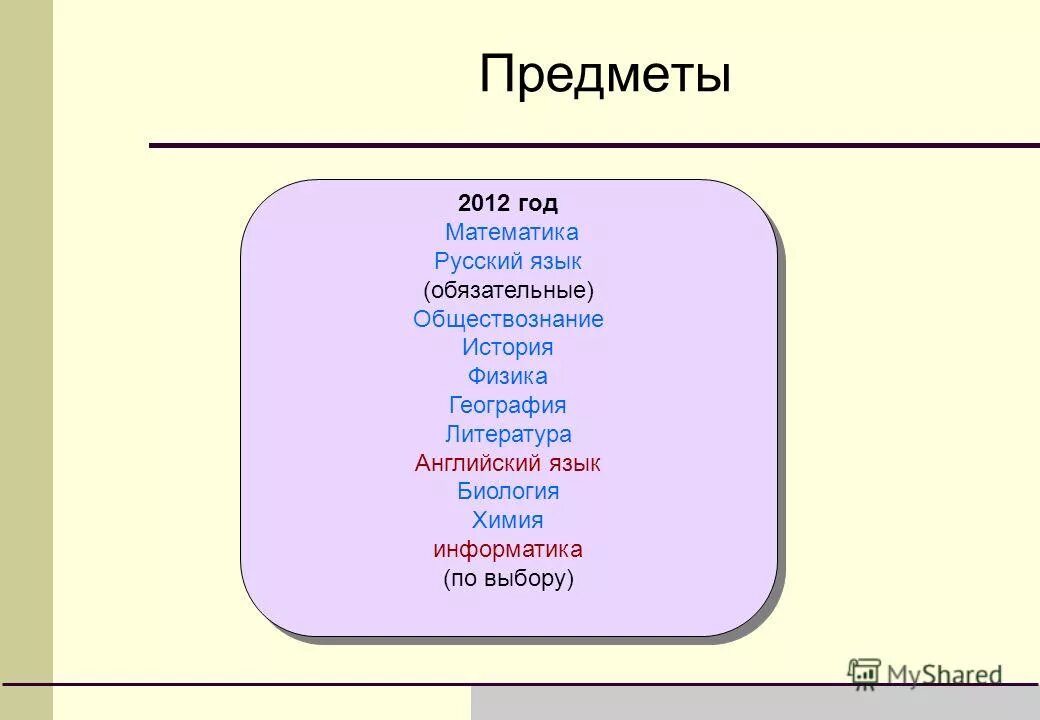 Предметы

2012 год
Математика
Русский язык
(обязательные)
Обществознание
История
Физика
География
Литература
Английский язык
Биология
Химия
информатика
(по выбору)

MyShared